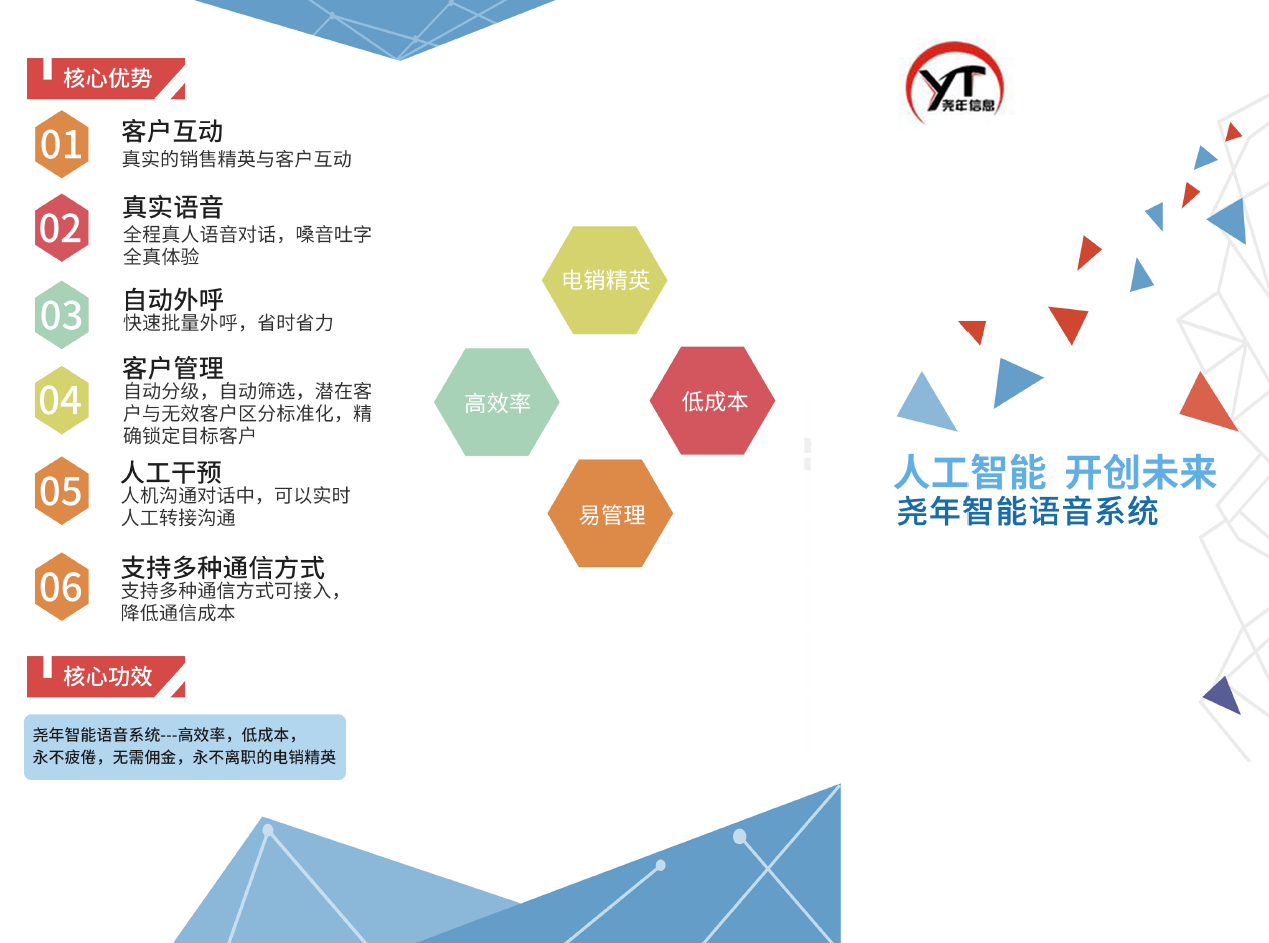 核心优势

01 客户互动
真实的销售精英与客户互动

02 真实语音
全程真人语音对话，嗓音吐字全真体验

03 自动外呼
快速批量外呼，省时省力

04 客户管理
自动分级，自动筛选，潜在客户与无效客户区分标准化，精确锁定目标客户

05 人工干预
人机沟通对话中，可以实时人工转接沟通

06 支持多种通信方式
支持多种通信方式可接入，降低通信成本

核心功效

尧年智能语音系统---高效率，低成本，永不疲倦，无需佣金，永不离职的电销精英

电销精英

高效率

低成本

易管理

YT 尧年信息

人工智能 开创未来
尧年智能语音系统